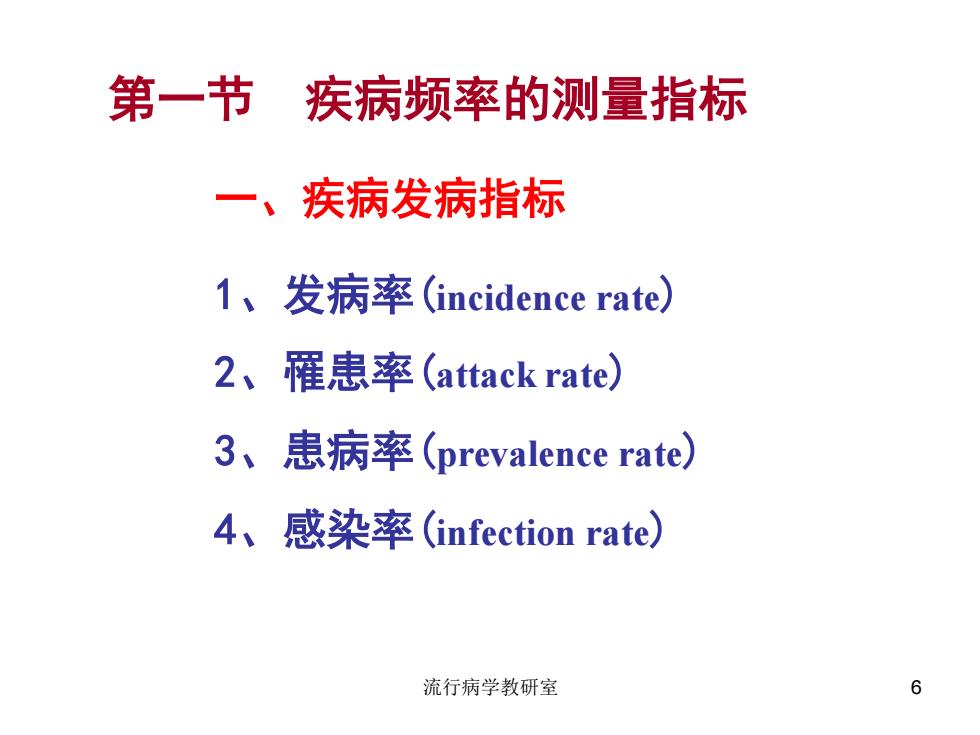 第一节　疾病频率的测量指标

一、疾病发病指标

1、发病率(incidence rate)

2、罹患率(attack rate)

3、患病率(prevalence rate)

4、感染率(infection rate)

流行病学教研室

6